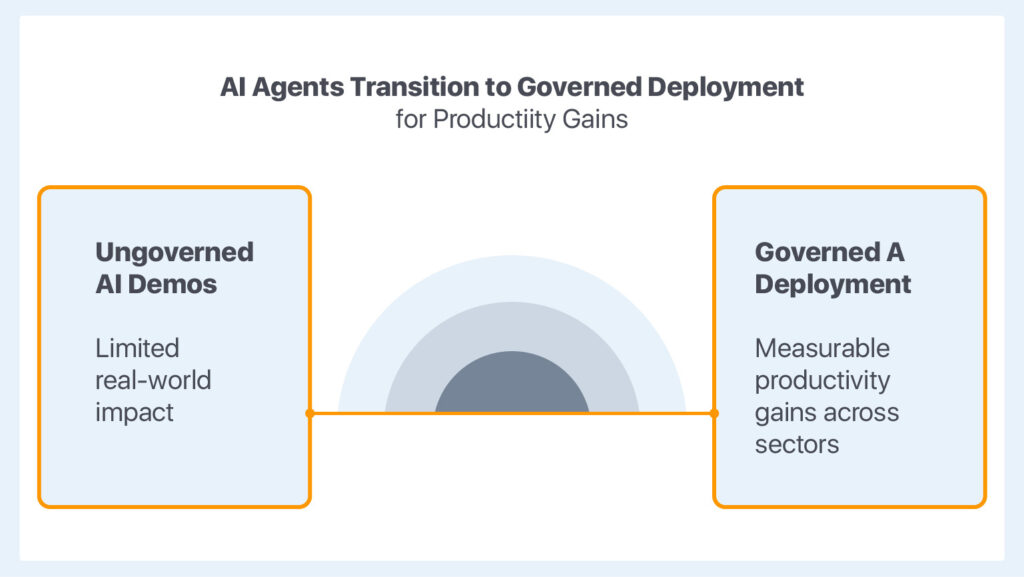 AI Agents Transition to Governed Deployment
for Productiity Gains

Ungoverned AI Demos

Limited real-world impact

Governed A Deployment

Measurable productivity gains across sectors